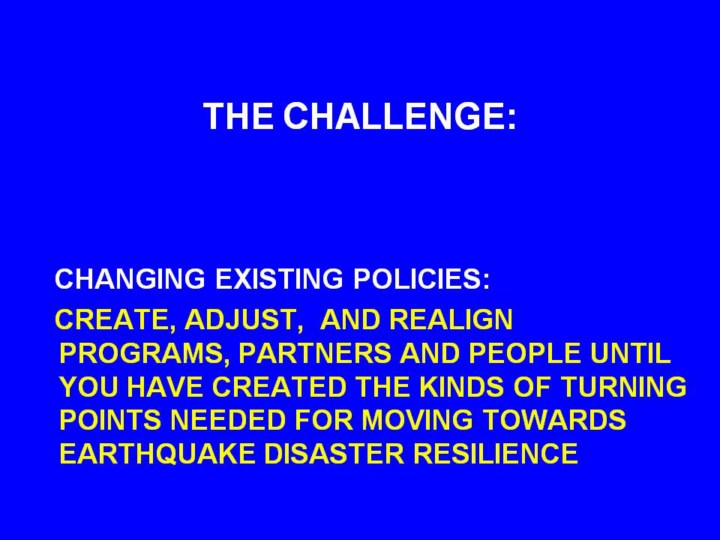 THE CHALLENGE:

CHANGING EXISTING POLICIES:

CREATE, ADJUST, AND REALIGN PROGRAMS, PARTNERS AND PEOPLE UNTIL YOU HAVE CREATED THE KINDS OF TURNING POINTS NEEDED FOR MOVING TOWARDS EARTHQUAKE DISASTER RESILIENCE